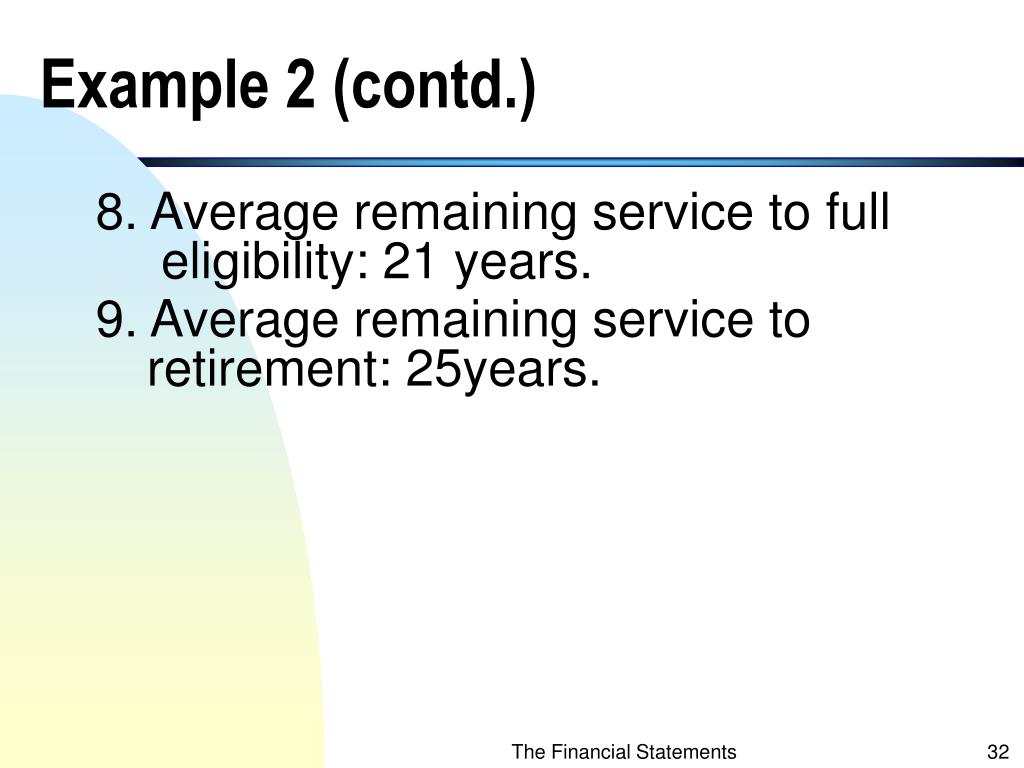 Example 2 (contd.)

8. Average remaining service to full eligibility: 21 years.

9. Average remaining service to retirement: 25years.

The Financial Statements

32